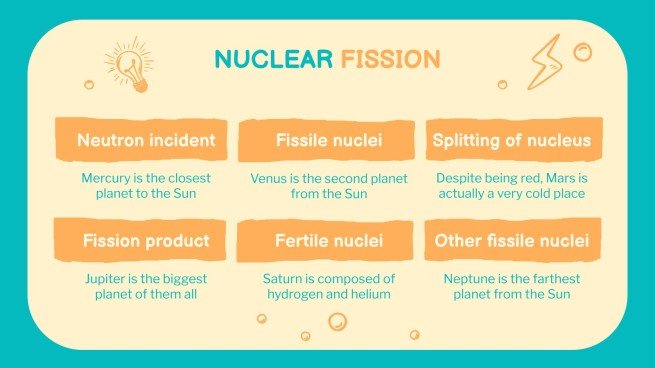 NUCLEAR FISSION

Neutron incident

Mercury is the closest planet to the Sun

Fissile nuclei

Venus is the second planet from the Sun

Splitting of nucleus

Despite being red, Mars is actually a very cold place

Fission product

Jupiter is the biggest planet of them all

Fertile nuclei

Saturn is composed of hydrogen and helium

Other fissile nuclei

Neptune is the farthest planet from the Sun